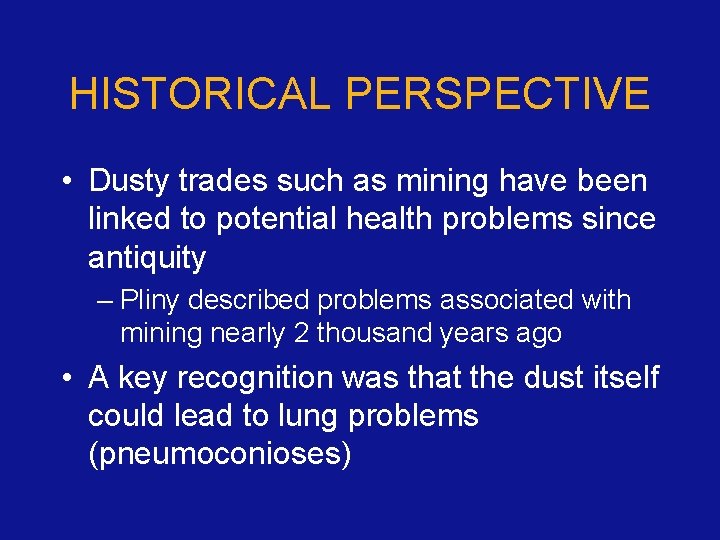 HISTORICAL PERSPECTIVE

• Dusty trades such as mining have been linked to potential health problems since antiquity

– Pliny described problems associated with mining nearly 2 thousand years ago

• A key recognition was that the dust itself could lead to lung problems (pneumoconioses)